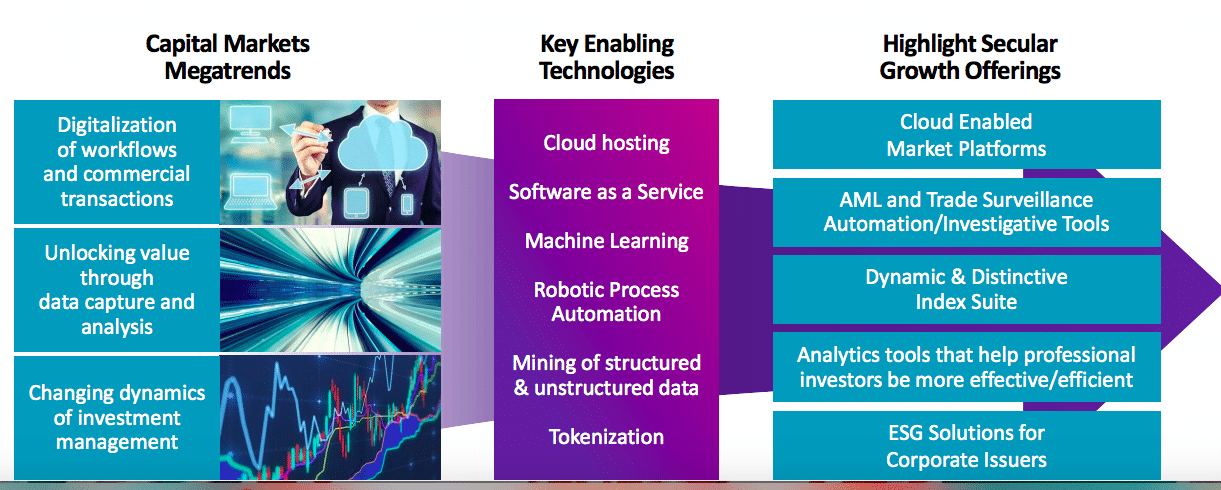 Capital Markets Megatrends

Digitalization of workflows and commercial transactions

Unlocking value through data capture and analysis

Changing dynamics of investment management

Key Enabling Technologies

Cloud hosting

Software as a Service

Machine Learning

Robotic Process Automation

Mining of structured & unstructured data

Tokenization

Highlight Secular Growth Offerings

Cloud Enabled Market Platforms

AML and Trade Surveillance Automation/Investigative Tools

Dynamic & Distinctive Index Suite

Analytics tools that help professional investors be more effective/efficient

ESG Solutions for Corporate Issuers